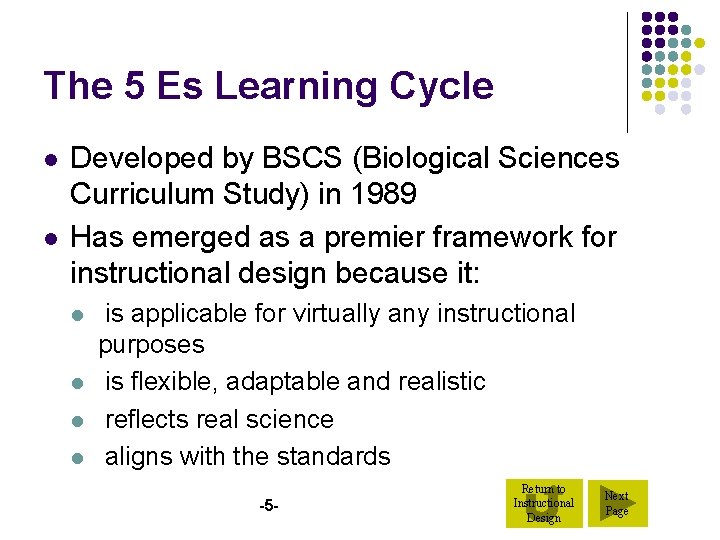 The 5 Es Learning Cycle

- Developed by BSCS (Biological Sciences Curriculum Study) in 1989
- Has emerged as a premier framework for instructional design because it:
  - is applicable for virtually any instructional purposes
  - is flexible, adaptable and realistic
  - reflects real science
  - aligns with the standards

-5-

Return to Instructional Design

Next Page